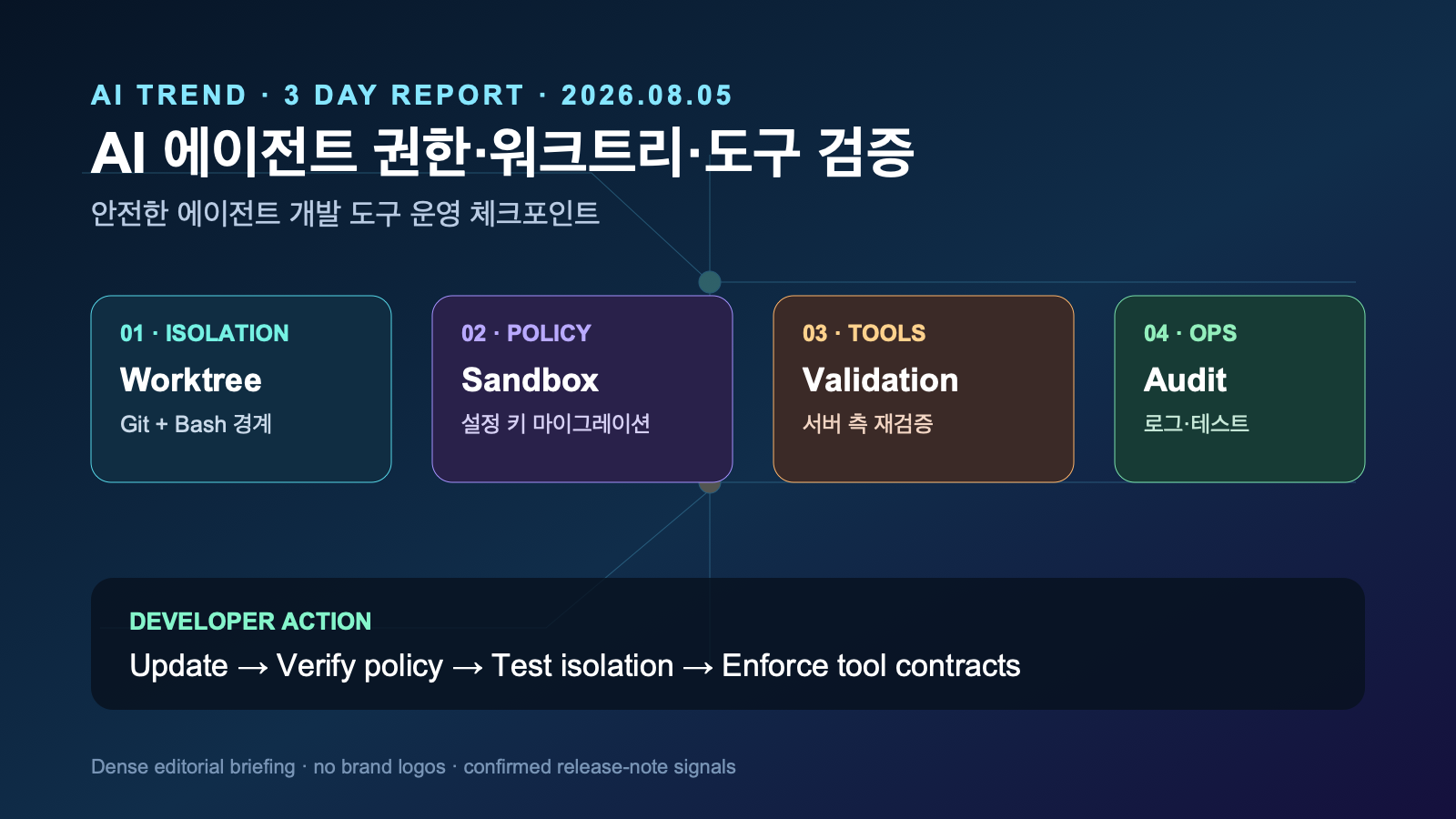 AI TREND · 3 DAY REPORT · 2026.08.05

AI 에이전트 권한·워크트리·도구 검증

안전한 에이전트 개발 도구 운영 체크포인트

01 · ISOLATION
Worktree
Git + Bash 경계

02 · POLICY
Sandbox
설정 키 마이그레이션

03 · TOOLS
Validation
서버 측 재검증

04 · OPS
Audit
로그·테스트

DEVELOPER ACTION
Update → Verify policy → Test isolation → Enforce tool contracts

Dense editorial briefing · no brand logos · confirmed release-note signals